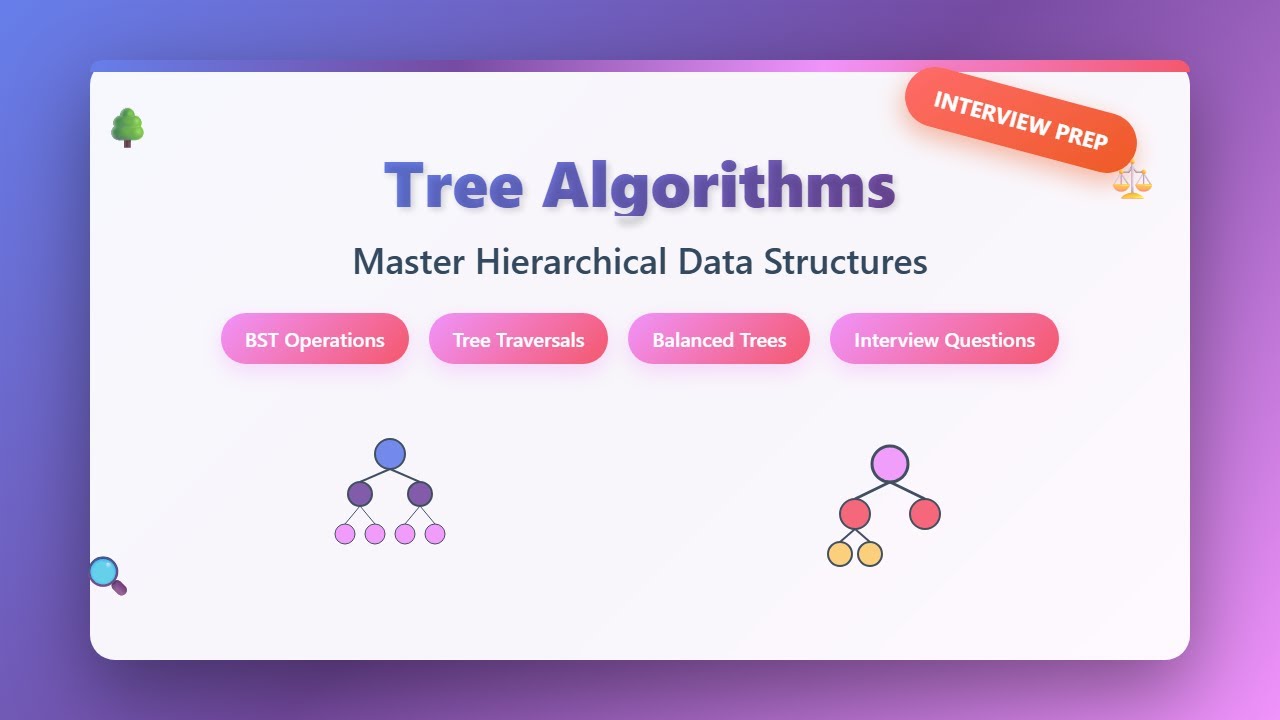 INTERVIEW PREP

Tree Algorithms

Master Hierarchical Data Structures

BST Operations

Tree Traversals

Balanced Trees

Interview Questions